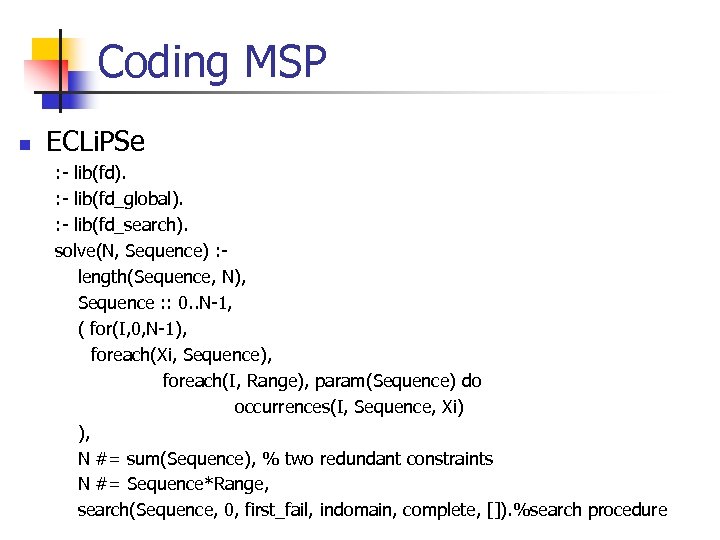 Coding MSP

ECLiPSe

:- lib(fd).
:- lib(fd_global).
:- lib(fd_search).
solve(N, Sequence) :-
length(Sequence, N),
Sequence :: 0..N-1,
( for(I,0,N-1),
foreach(Xi, Sequence),
foreach(I, Range), param(Sequence) do
occurrences(I, Sequence, Xi)
),
N #= sum(Sequence), % two redundant constraints
N #= Sequence*Range,
search(Sequence, 0, first_fail, indomain, complete, []).%search procedure